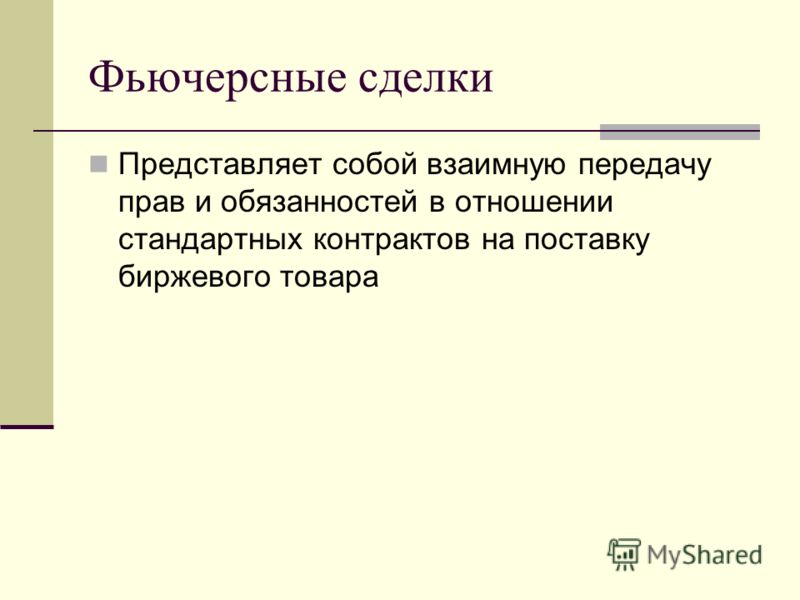 Фьючерсные сделки

Представляет собой взаимную передачу прав и обязанностей в отношении стандартных контрактов на поставку биржевого товара

MyShared